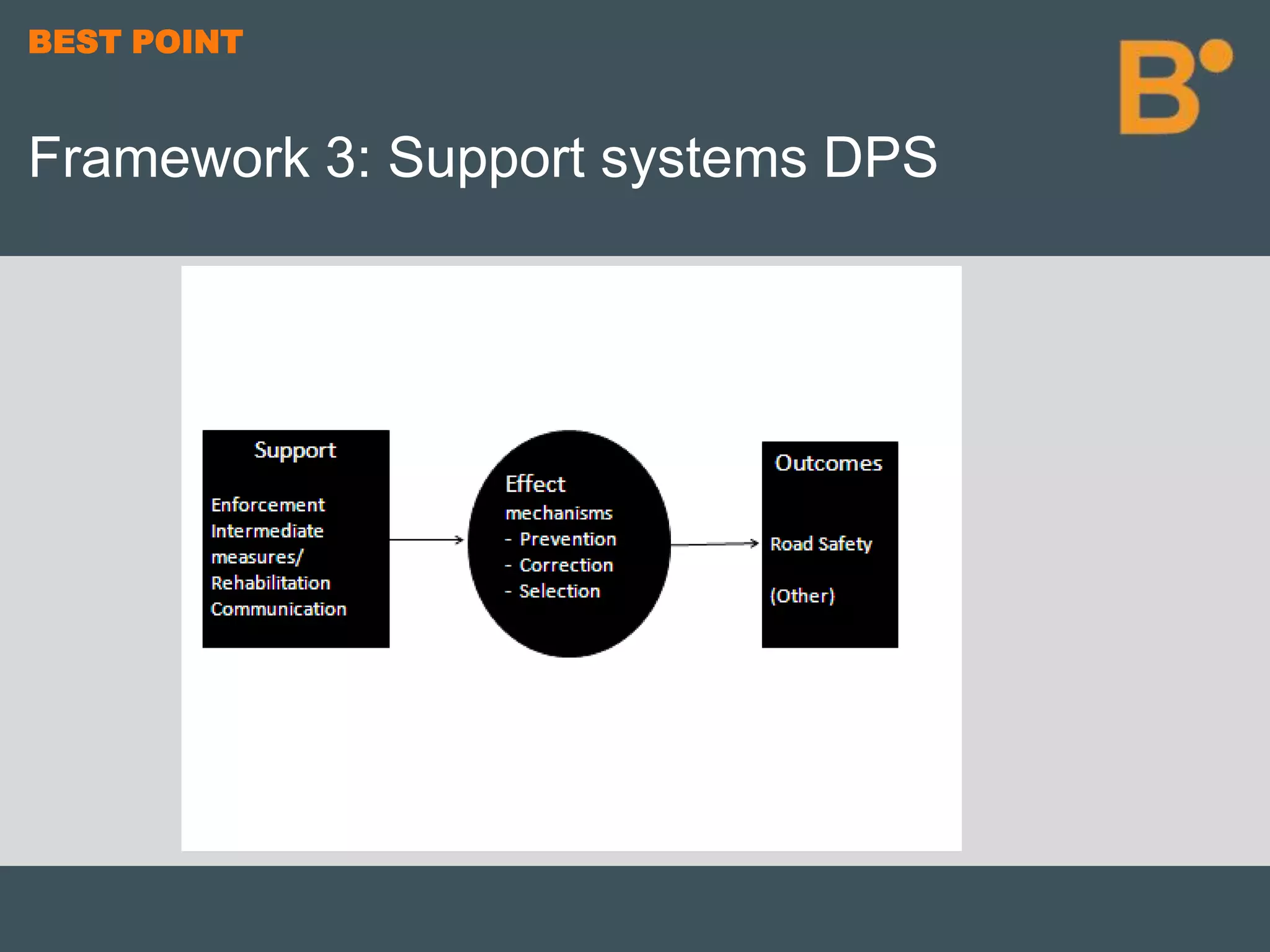 BEST POINT

B

Framework 3: Support systems DPS

Support

Enforcement
Intermediate measures/
Rehabilitation
Communication

Effect
mechanisms
- Prevention
- Correction
- Selection

Outcomes

Road Safety

(Other)